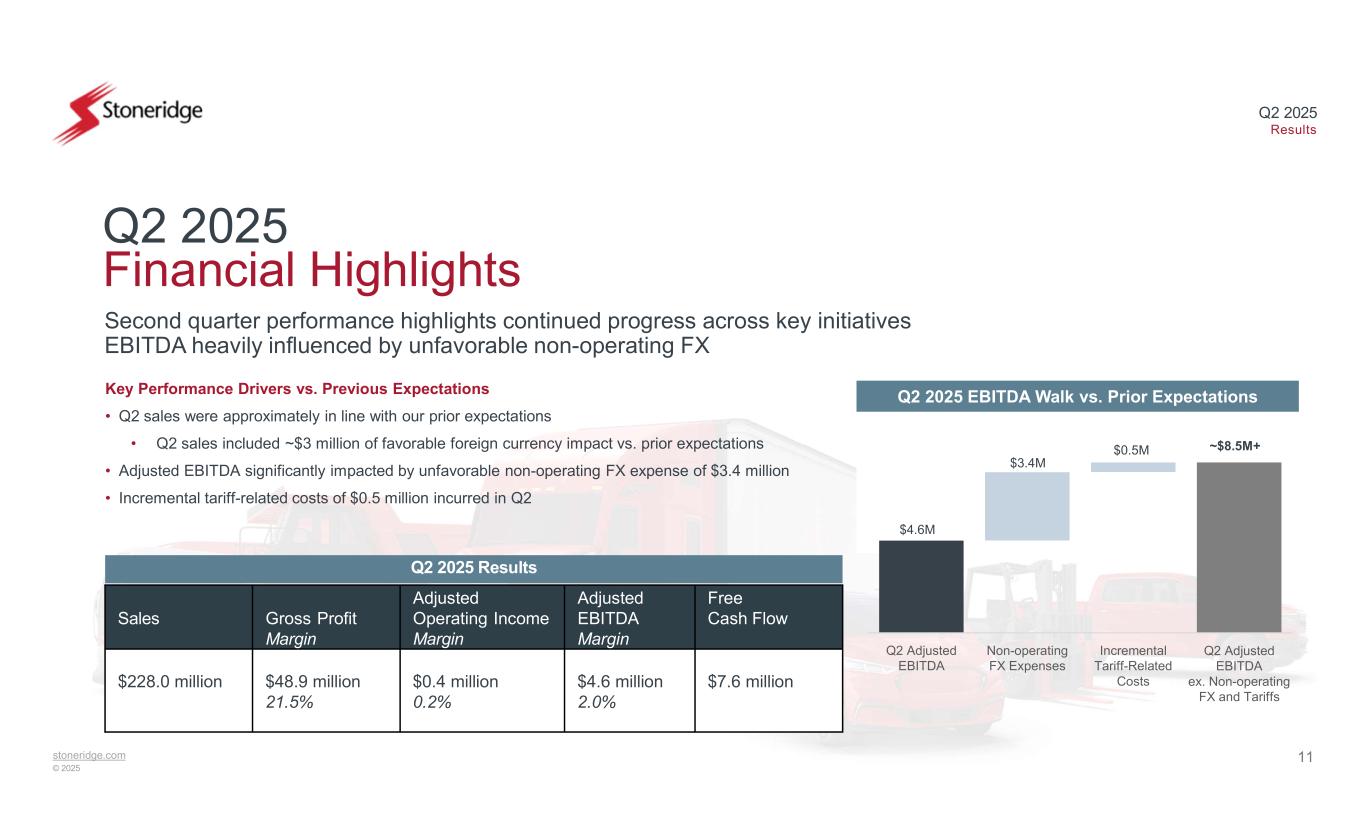 Stoneridge

Q2 2025
Results

Q2 2025
Financial Highlights

Second quarter performance highlights continued progress across key initiatives
EBITDA heavily influenced by unfavorable non-operating FX

Key Performance Drivers vs. Previous Expectations
• Q2 sales were approximately in line with our prior expectations
• Q2 sales included ~\$3 million of favorable foreign currency impact vs. prior expectations
• Adjusted EBITDA significantly impacted by unfavorable non-operating FX expense of \$3.4 million
• Incremental tariff-related costs of \$0.5 million incurred in Q2

Q2 2025 Results

| Sales | Gross Profit Margin | Adjusted Operating Income Margin | Adjusted EBITDA Margin | Free Cash Flow |
|---|---|---|---|---|
| \$228.0 million | \$48.9 million 21.5% | \$0.4 million 0.2% | \$4.6 million 2.0% | \$7.6 million |

Q2 2025 EBITDA Walk vs. Prior Expectations

\$4.6M
\$3.4M
\$0.5M
~\$8.5M+

Q2 Adjusted EBITDA
Non-operating FX Expenses
Incremental Tariff-Related Costs
Q2 Adjusted EBITDA ex. Non-operating FX and Tariffs

stoneridge.com
© 2025

11